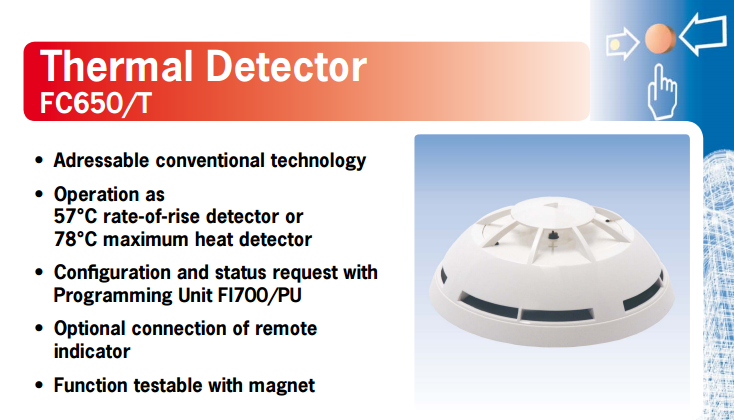 Thermal Detector
FC650/T

• Adressable conventional technology

• Operation as 57°C rate-of-rise detector or 78°C maximum heat detector

• Configuration and status request with Programming Unit FI700/PU

• Optional connection of remote indicator

• Function testable with magnet